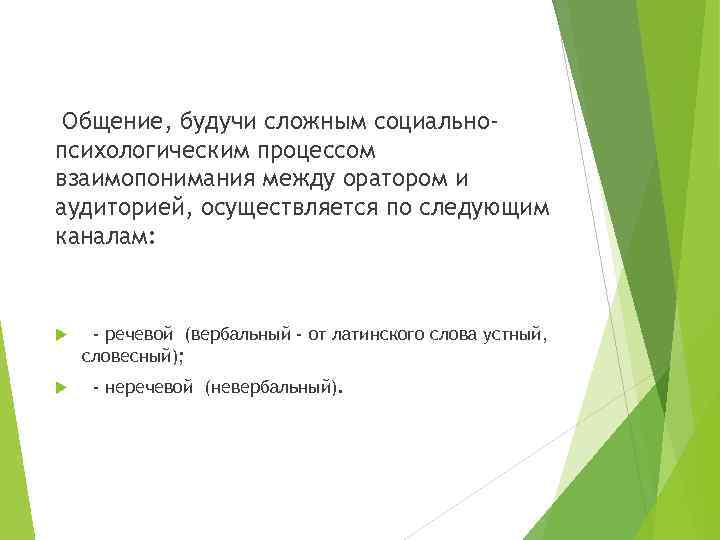 Общение, будучи сложным социально-психологическим процессом взаимопонимания между оратором и аудиторией, осуществляется по следующим каналам:

- речевой (вербальный - от латинского слова устный, словесный);
- неречевой (невербальный).